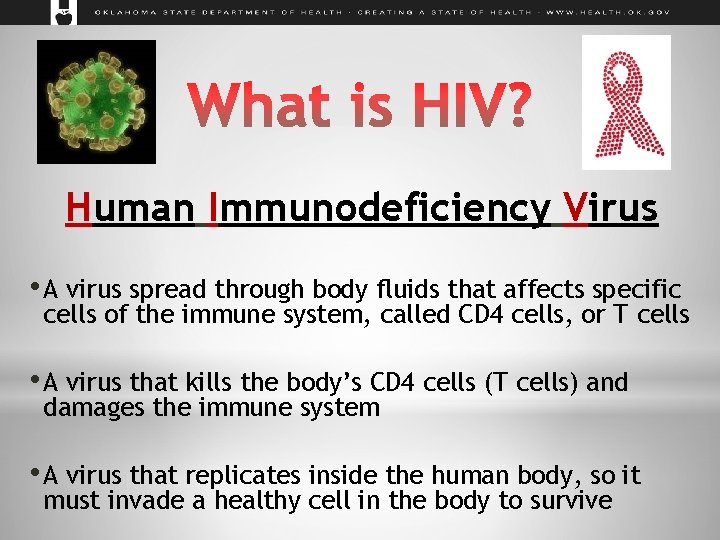 OKLAHOMA STATE DEPARTMENT OF HEALTH · CREATING A STATE OF HEALTH · WWW.HEALTH.OK.GOV

What is HIV?

Human Immunodeficiency Virus

• A virus spread through body fluids that affects specific cells of the immune system, called CD4 cells, or T cells

• A virus that kills the body's CD4 cells (T cells) and damages the immune system

• A virus that replicates inside the human body, so it must invade a healthy cell in the body to survive